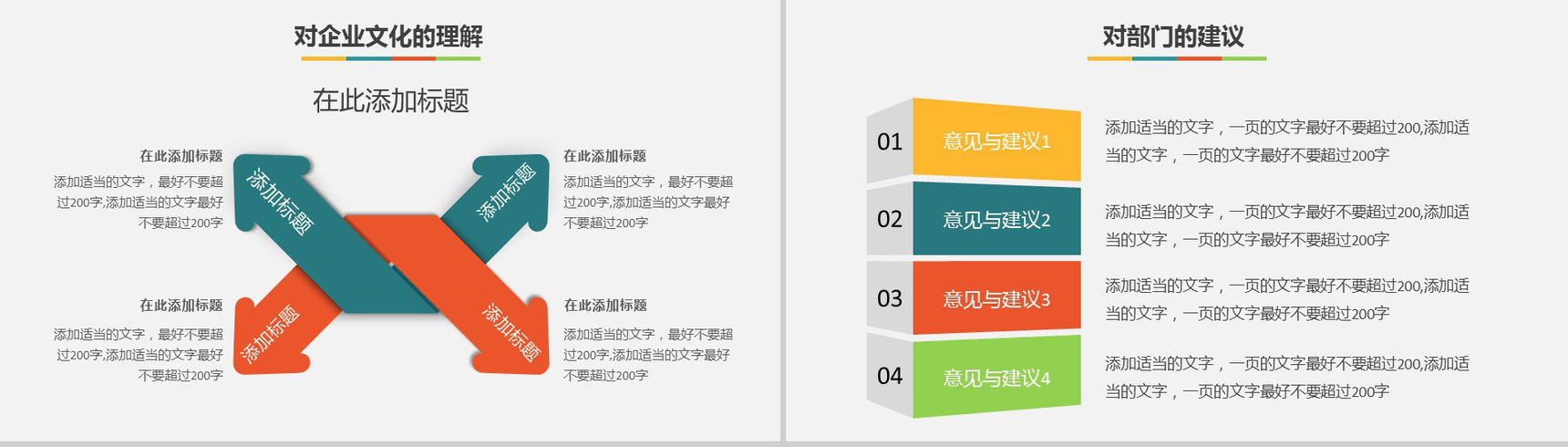 对企业文化的理解

在此添加标题

在此添加标题

添加适当的文字，最好不要超过200字,添加适当的文字最好不要超过200字

添加标题

添加标题

在此添加标题

添加适当的文字，最好不要超过200字,添加适当的文字最好不要超过200字

在此添加标题

添加适当的文字，最好不要超过200字,添加适当的文字最好不要超过200字

添加标题

添加标题

在此添加标题

添加适当的文字，最好不要超过200字,添加适当的文字最好不要超过200字

对部门的建议

01 意见与建议1

添加适当的文字，一页的文字最好不要超过200,添加适当的文字，一页的文字最好不要超过200字

02 意见与建议2

添加适当的文字，一页的文字最好不要超过200,添加适当的文字，一页的文字最好不要超过200字

03 意见与建议3

添加适当的文字，一页的文字最好不要超过200,添加适当的文字，一页的文字最好不要超过200字

04 意见与建议4

添加适当的文字，一页的文字最好不要超过200,添加适当的文字，一页的文字最好不要超过200字